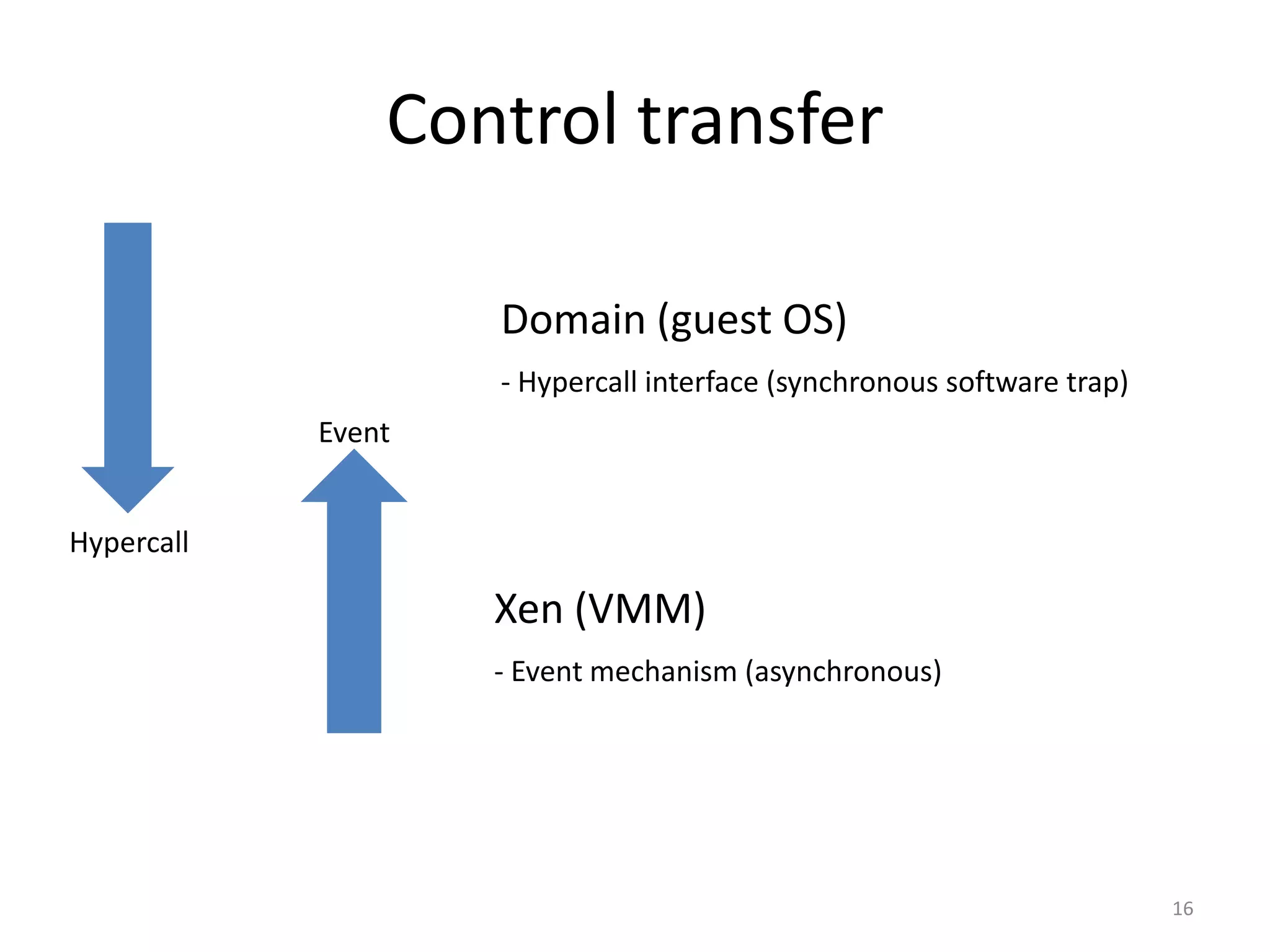 Control transfer

Domain (guest OS)

- Hypercall interface (synchronous software trap)

Event

Hypercall

Xen (VMM)

- Event mechanism (asynchronous)

16